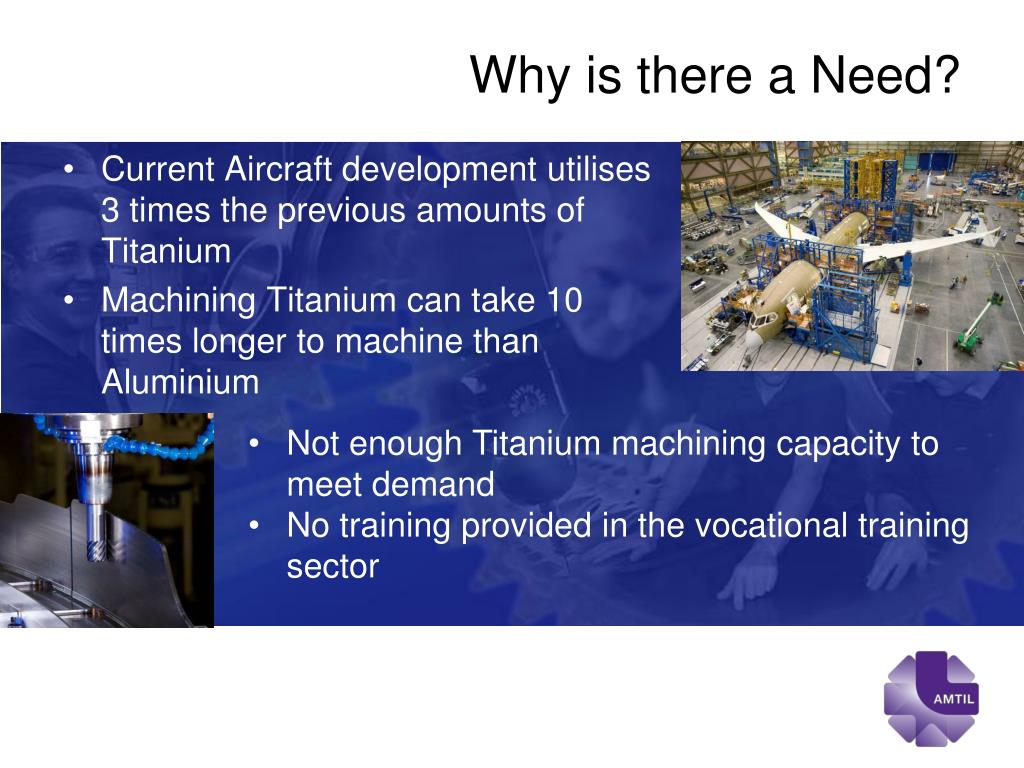 Why is there a Need?

• Current Aircraft development utilises 3 times the previous amounts of Titanium

• Machining Titanium can take 10 times longer to machine than Aluminium

• Not enough Titanium machining capacity to meet demand

• No training provided in the vocational training sector

AMTIL